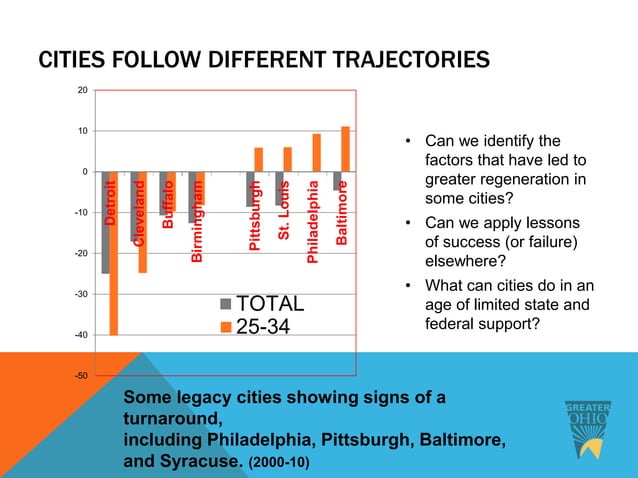 CITIES FOLLOW DIFFERENT TRAJECTORIES

20
10
0
-10
-20
-30
-40
-50

Detroit
Cleveland
Buffalo
Birmingham
Pittsburgh
St. Louis
Philadelphia
Baltimore

TOTAL
25-34

• Can we identify the factors that have led to greater regeneration in some cities?
• Can we apply lessons of success (or failure) elsewhere?
• What can cities do in an age of limited state and federal support?

Some legacy cities showing signs of a turnaround,
including Philadelphia, Pittsburgh, Baltimore, and Syracuse. (2000-10)

GREATER OHIO